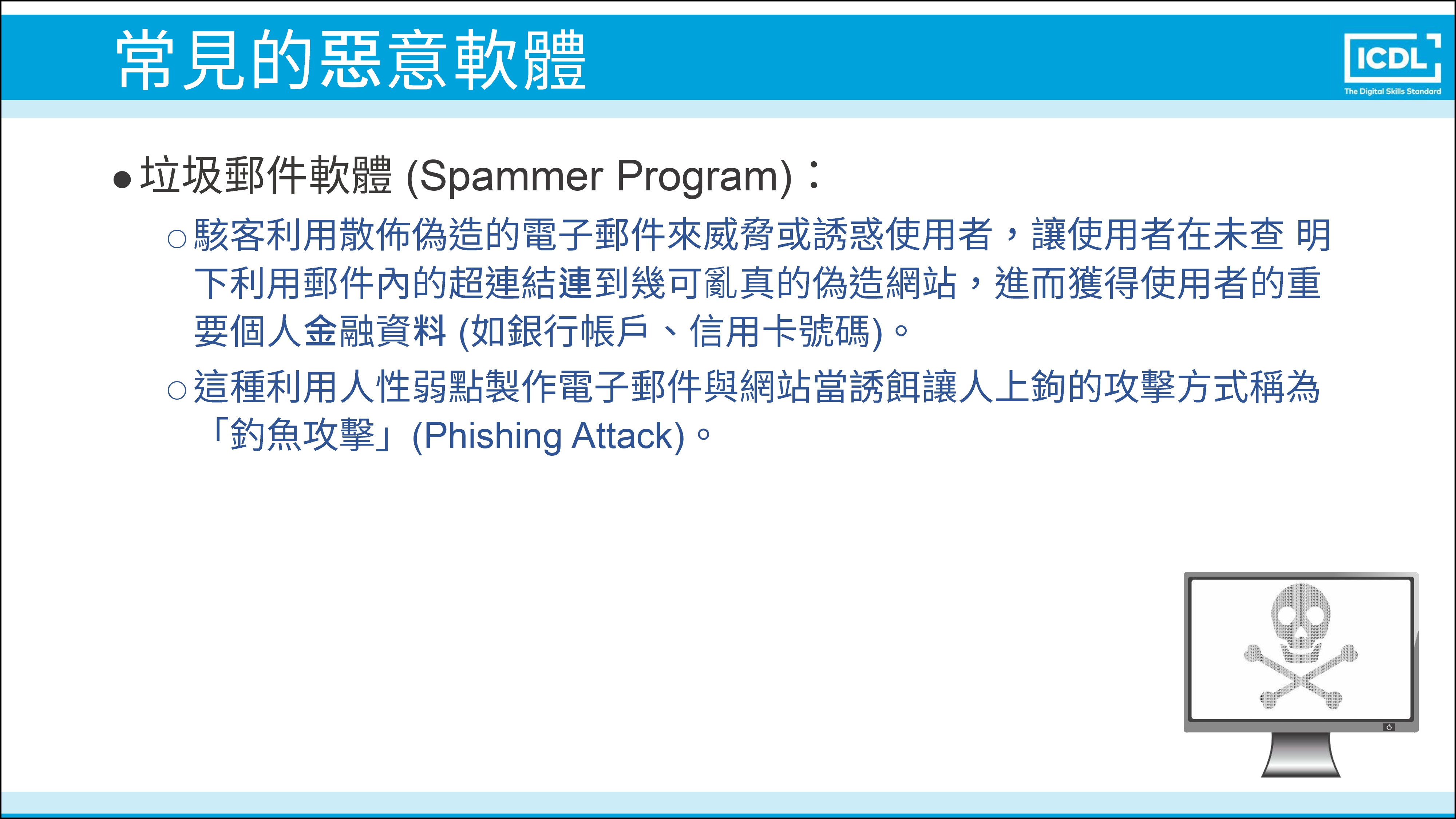 常見的惡意軟體

ICDL
The Digital Skills Standard

● 垃圾郵件軟體 (Spammer Program)：

○ 駭客利用散佈偽造的電子郵件來威脅或誘惑使用者，讓使用者在未查 明下利用郵件內的超連結連到幾可亂真的偽造網站，進而獲得使用者的重要個人金融資料 (如銀行帳戶、信用卡號碼)。

○ 這種利用人性弱點製作電子郵件與網站當誘餌讓人上鉤的攻擊方式稱為「釣魚攻擊」(Phishing Attack)。